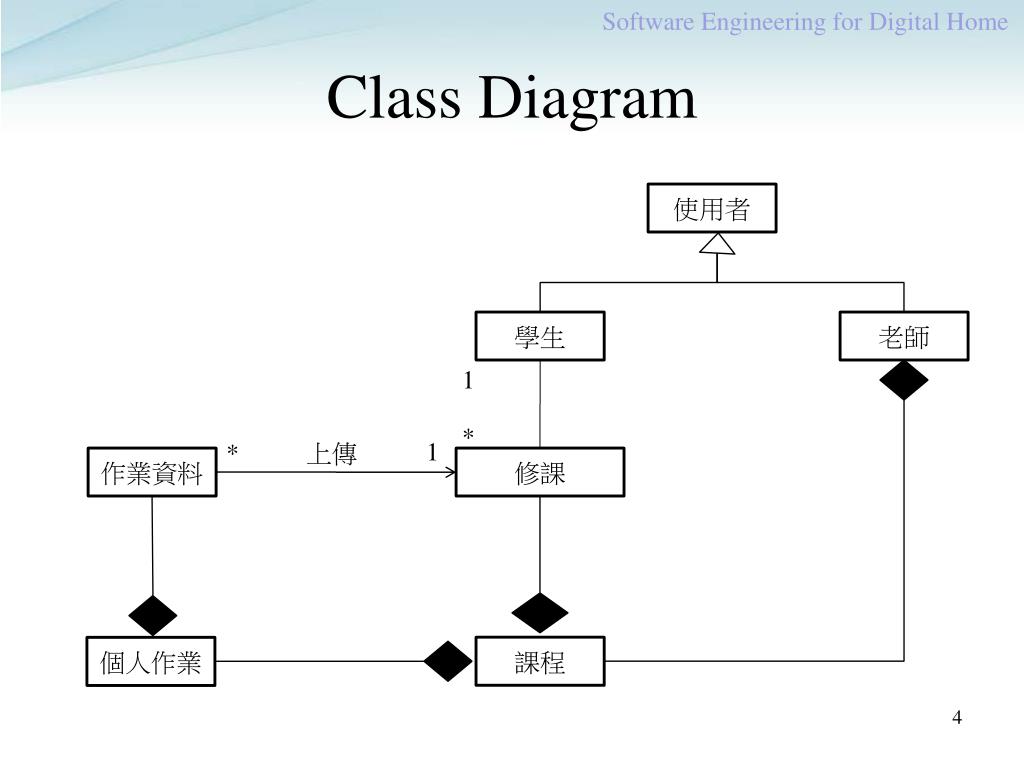 Software Engineering for Digital Home

Class Diagram

使用者

學生

老師

1

*

作業資料

*

上傳

1

修課

個人作業

課程

4